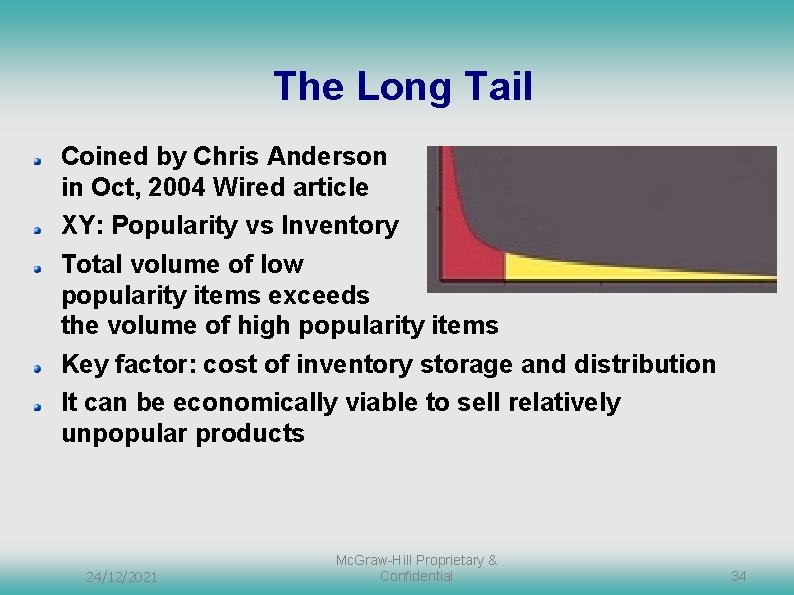 The Long Tail

Coined by Chris Anderson in Oct, 2004 Wired article

XY: Popularity vs Inventory

Total volume of low popularity items exceeds the volume of high popularity items

Key factor: cost of inventory storage and distribution

It can be economically viable to sell relatively unpopular products

24/12/2021

McGraw-Hill Proprietary & Confidential

34